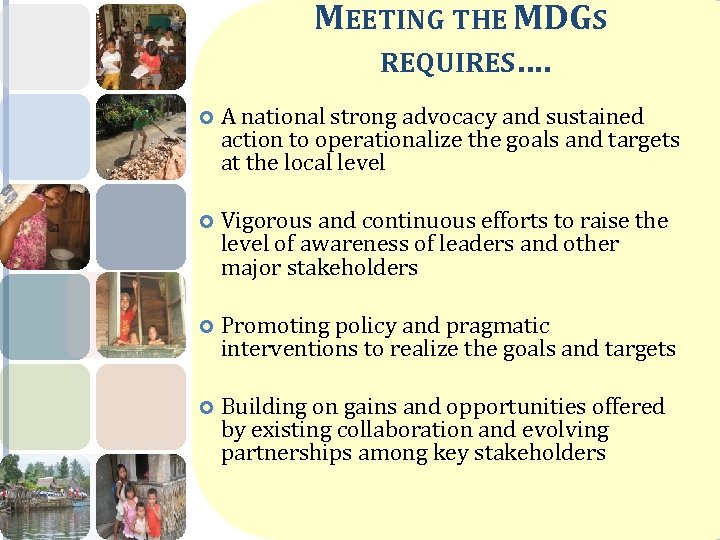 MEETING THE MDGS REQUIRES….

A national strong advocacy and sustained action to operationalize the goals and targets at the local level

Vigorous and continuous efforts to raise the level of awareness of leaders and other major stakeholders

Promoting policy and pragmatic interventions to realize the goals and targets

Building on gains and opportunities offered by existing collaboration and evolving partnerships among key stakeholders